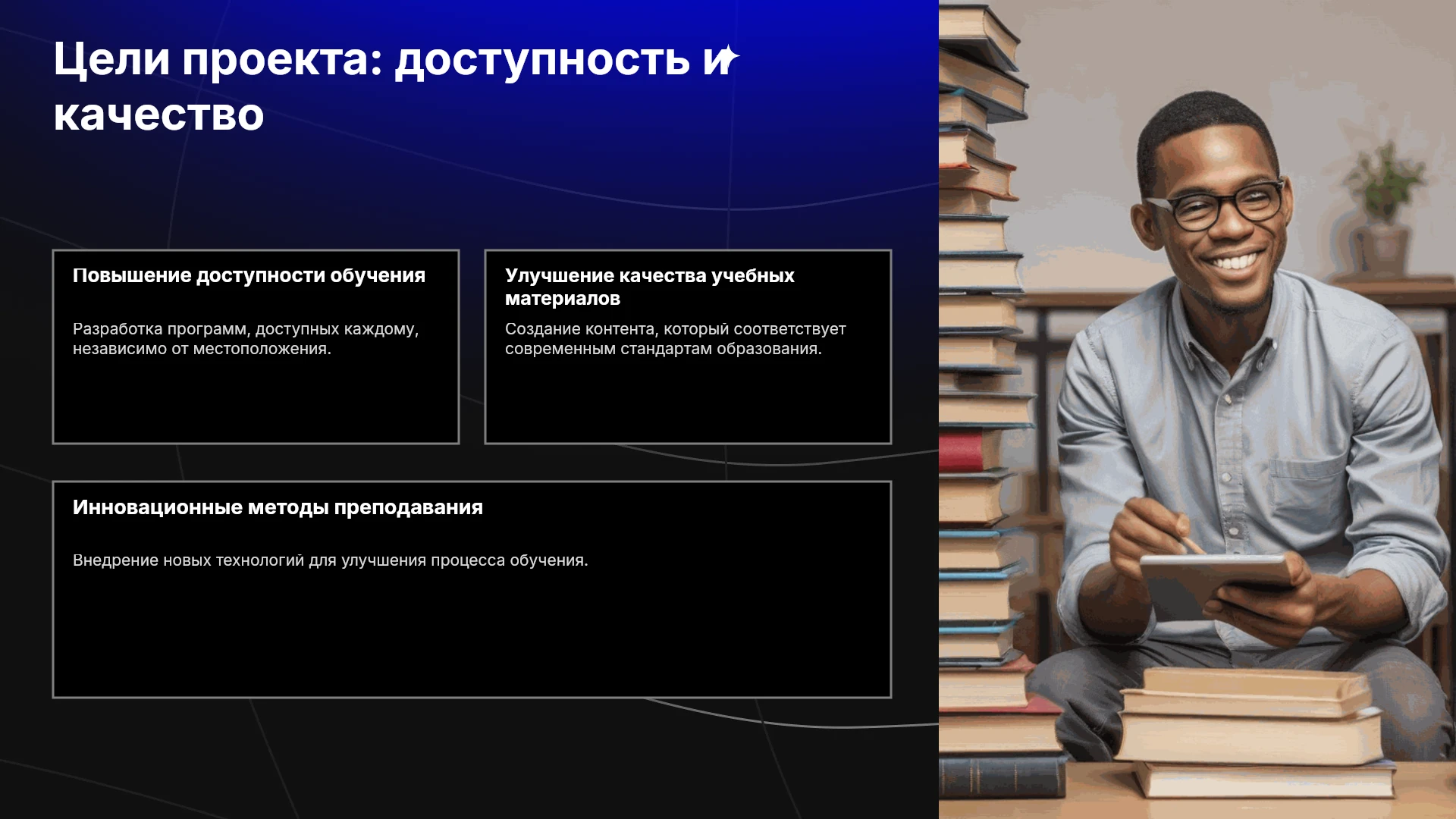 Цели проекта: доступность и качество

Повышение доступности обучения

Разработка программ, доступных каждому, независимо от местоположения.

Улучшение качества учебных материалов

Создание контента, который соответствует современным стандартам образования.

Инновационные методы преподавания

Внедрение новых технологий для улучшения процесса обучения.